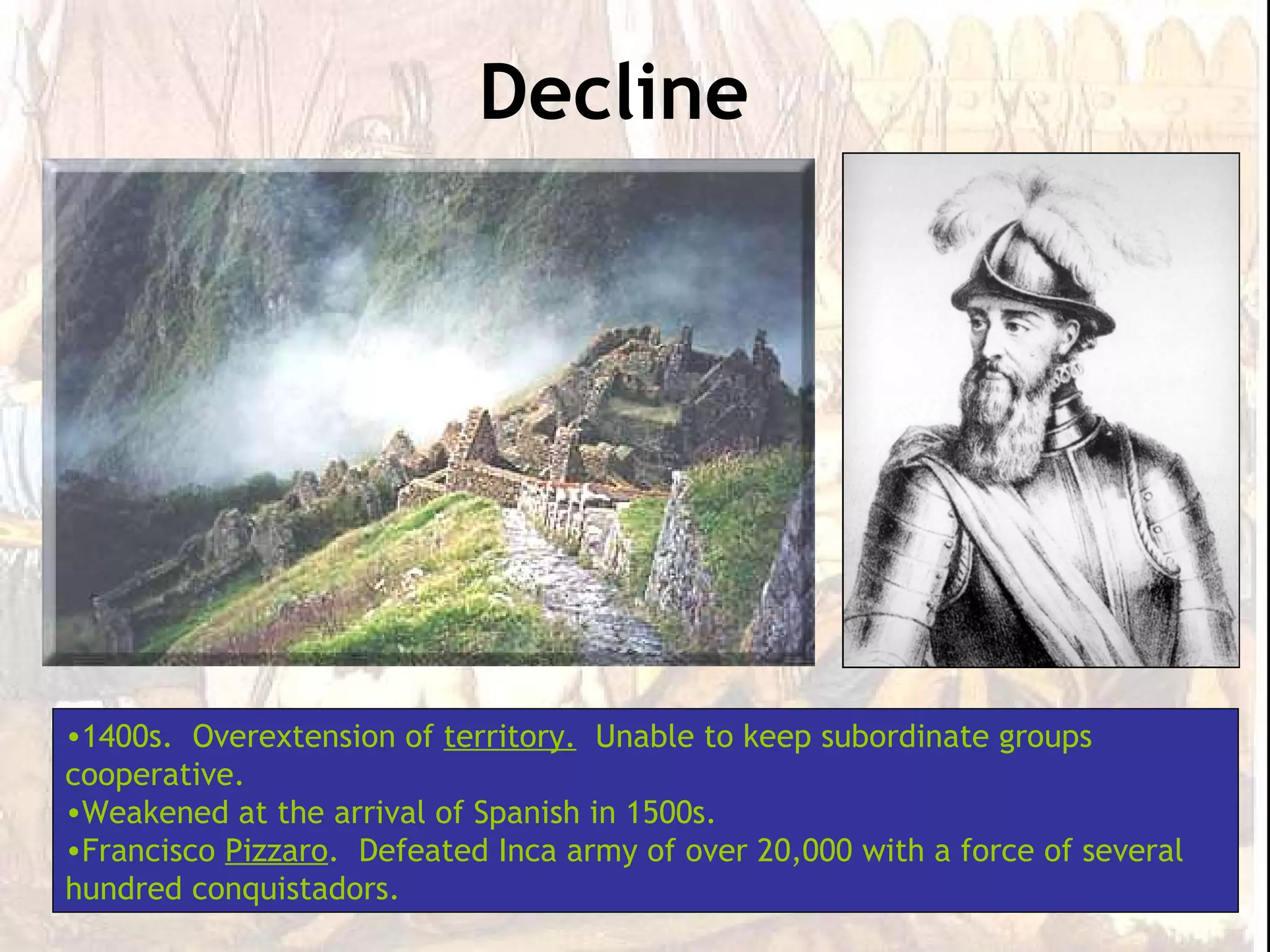 Decline

•1400s. Overextension of territory. Unable to keep subordinate groups cooperative.
•Weakened at the arrival of Spanish in 1500s.
•Francisco Pizzaro. Defeated Inca army of over 20,000 with a force of several hundred conquistadors.